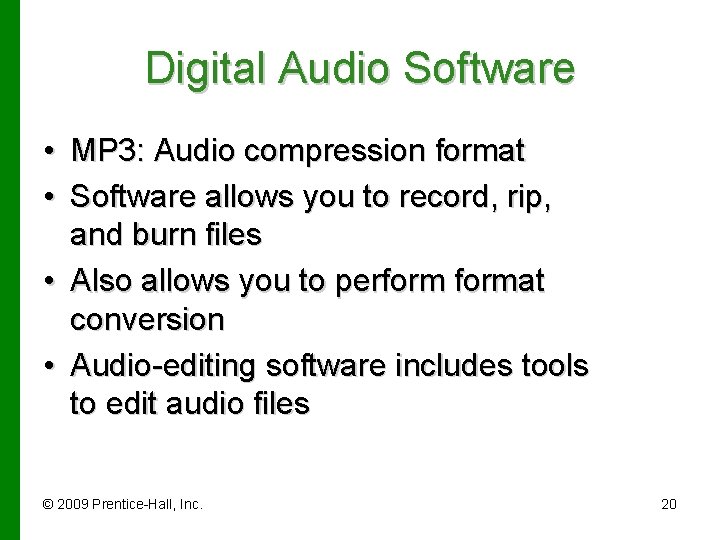 Digital Audio Software

• MP3: Audio compression format
• Software allows you to record, rip, and burn files
• Also allows you to perform format conversion
• Audio-editing software includes tools to edit audio files

© 2009 Prentice-Hall, Inc.

20